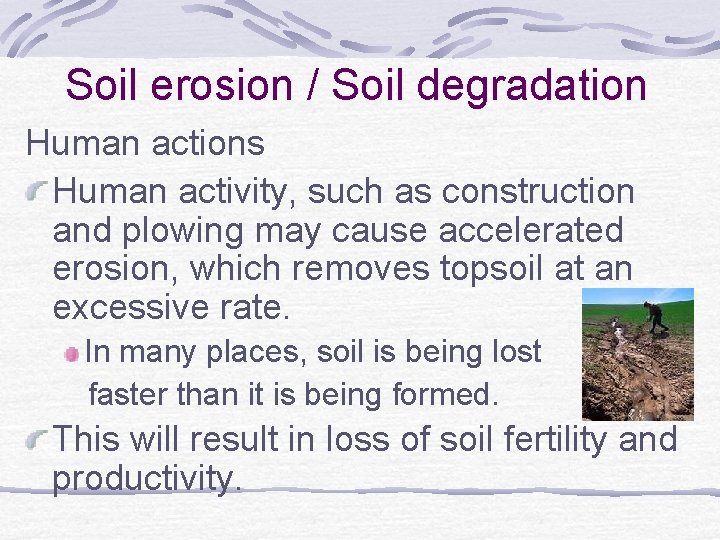 Soil erosion / Soil degradation

Human actions

Human activity, such as construction and plowing may cause accelerated erosion, which removes topsoil at an excessive rate.

In many places, soil is being lost faster than it is being formed.

This will result in loss of soil fertility and productivity.